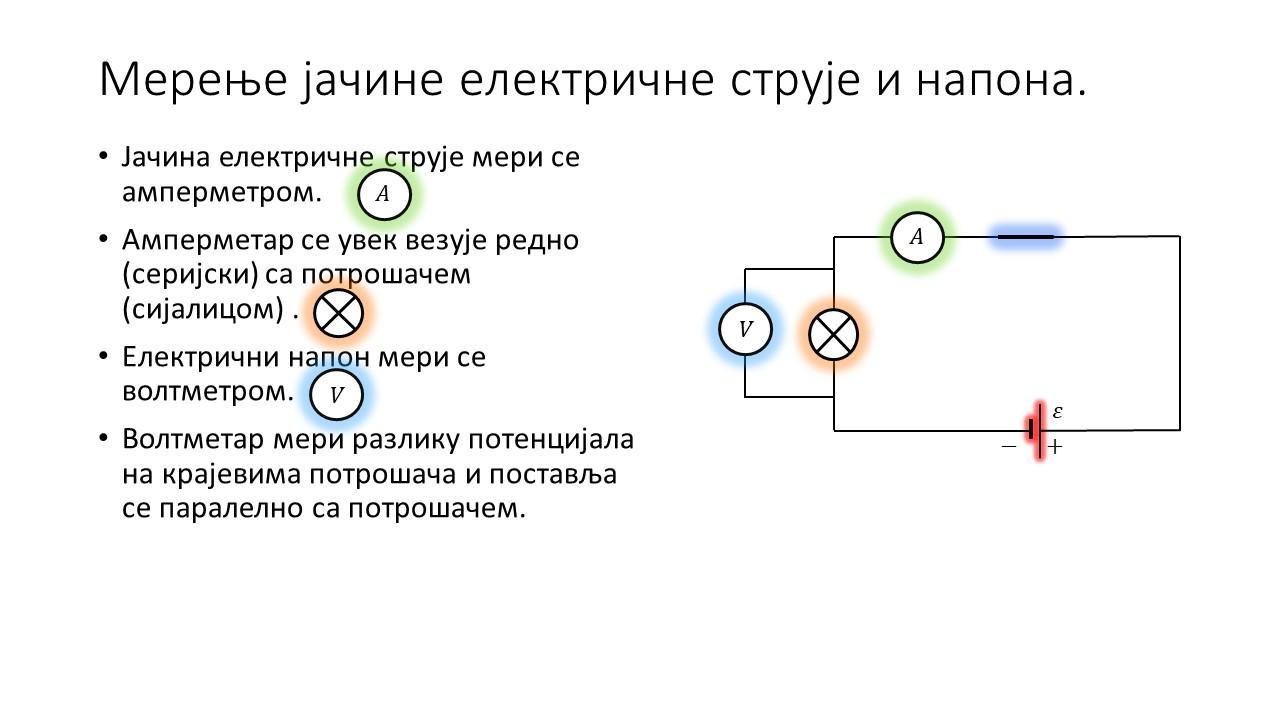 Мерење јачине електричне струје и напона.

• Јачина електричне струје мери се амперметром. $A$

• Амперметар се увек везује редно (серијски) са потрошачем (сијалицом) .

• Електрични напон мери се волтметром. $V$

• Волтметар мери разлику потенцијала на крајевима потрошача и поставља се паралелно са потрошачем.

$A$

$V$

$\varepsilon$

$-$ $+$